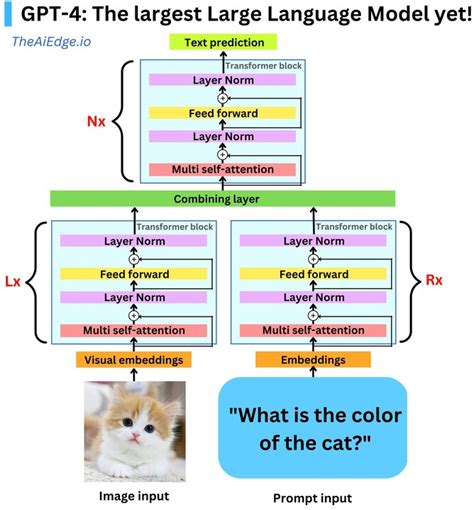 GPT-4: The largest Large Language Model yet!

TheAiEdge.io

Text prediction

Transformer block

Layer Norm

Feed forward

Layer Norm

Multi self-attention

Nx

Combining layer

Transformer block

Layer Norm

Feed forward

Layer Norm

Multi self-attention

Lx

Transformer block

Layer Norm

Feed forward

Layer Norm

Multi self-attention

Rx

Visual embeddings

Embeddings

"What is the color of the cat?"

Image input

Prompt input